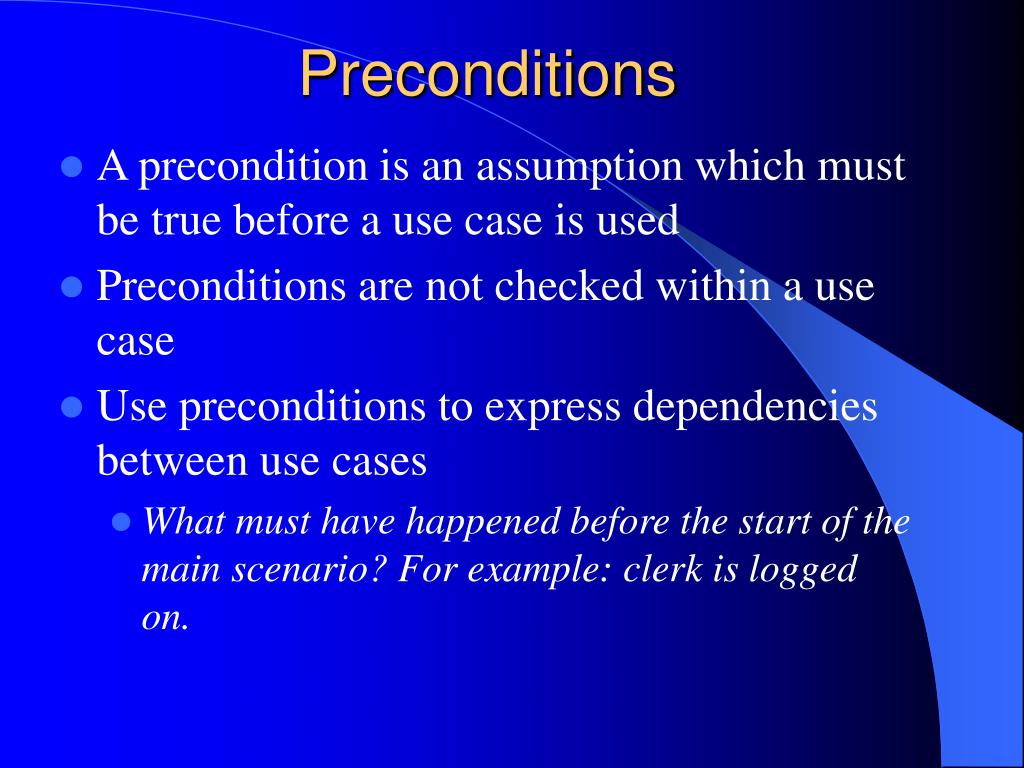 Preconditions

- A precondition is an assumption which must be true before a use case is used
- Preconditions are not checked within a use case
- Use preconditions to express dependencies between use cases
  - What must have happened before the start of the main scenario? For example: clerk is logged on.